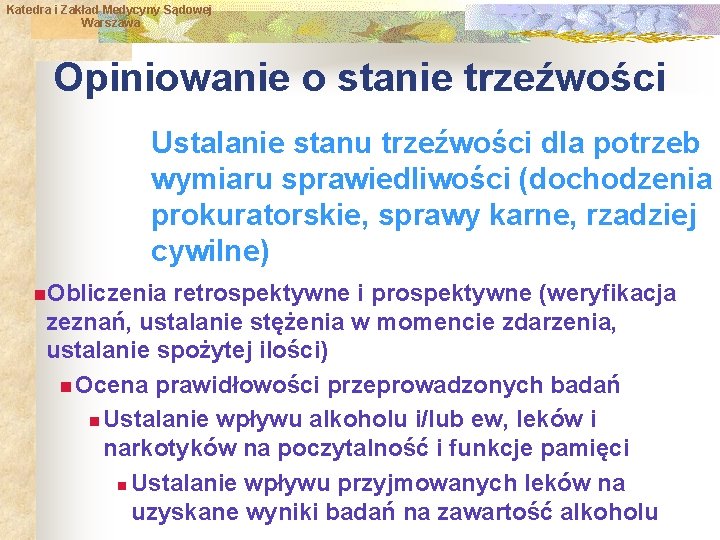 Katedra i Zakład Medycyny Sądowej
Warszawa

Opiniowanie o stanie trzeźwości

Ustalanie stanu trzeźwości dla potrzeb wymiaru sprawiedliwości (dochodzenia prokuratorskie, sprawy karne, rzadziej cywilne)

Obliczenia retrospektywne i prospektywne (weryfikacja zeznań, ustalanie stężenia w momencie zdarzenia, ustalanie spożytej ilości)

Ocena prawidłowości przeprowadzonych badań

Ustalanie wpływu alkoholu i/lub ew, leków i narkotyków na poczytalność i funkcje pamięci

Ustalanie wpływu przyjmowanych leków na uzyskane wyniki badań na zawartość alkoholu